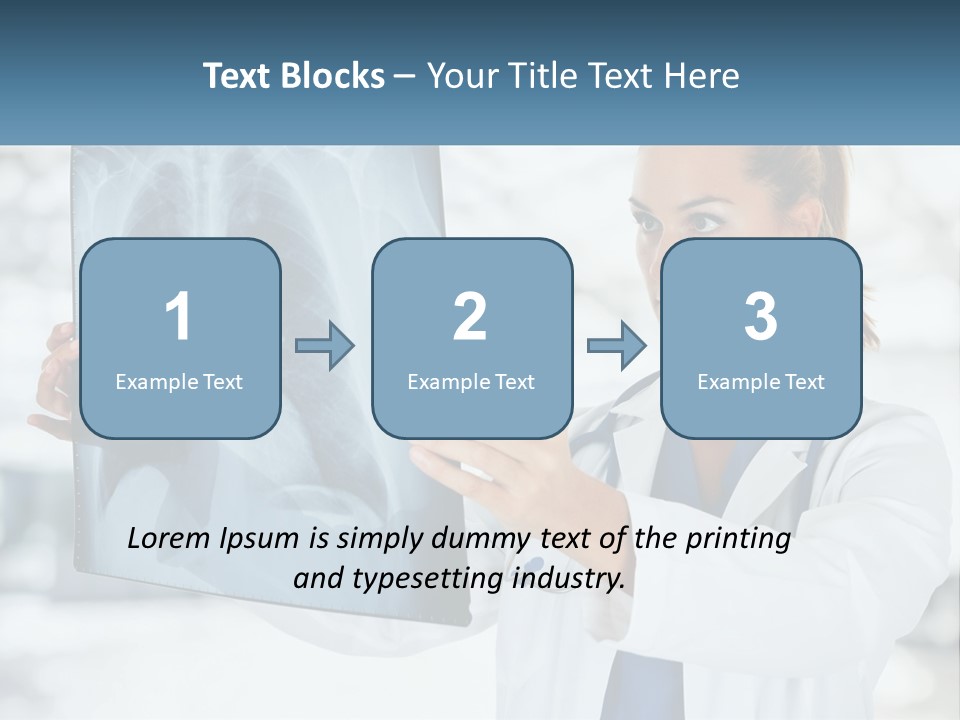 Text Blocks – Your Title Text Here

1
Example Text

2
Example Text

3
Example Text

Lorem Ipsum is simply dummy text of the printing and typesetting industry.